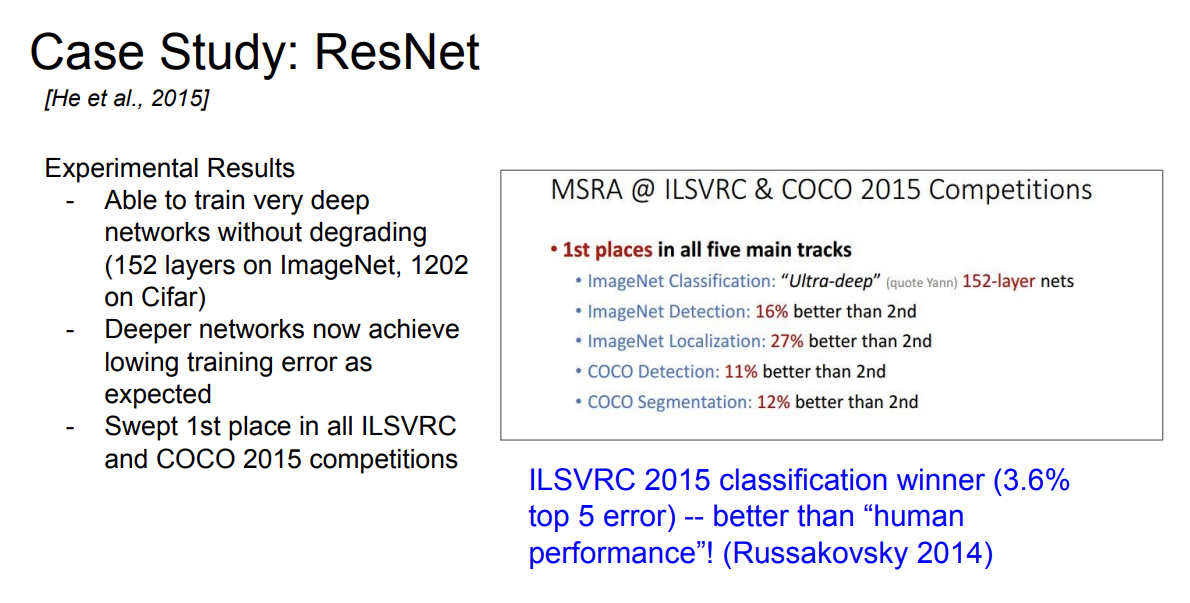 Case Study: ResNet
[He et al., 2015]

Experimental Results
- Able to train very deep networks without degrading (152 layers on ImageNet, 1202 on Cifar)
- Deeper networks now achieve lowing training error as expected
- Swept 1st place in all ILSVRC and COCO 2015 competitions

MSRA @ ILSVRC & COCO 2015 Competitions

• 1st places in all five main tracks
• ImageNet Classification: "Ultra-deep" (quote Yann) 152-layer nets
• ImageNet Detection: 16% better than 2nd
• ImageNet Localization: 27% better than 2nd
• COCO Detection: 11% better than 2nd
• COCO Segmentation: 12% better than 2nd

ILSVRC 2015 classification winner (3.6% top 5 error) -- better than "human performance"! (Russakovsky 2014)